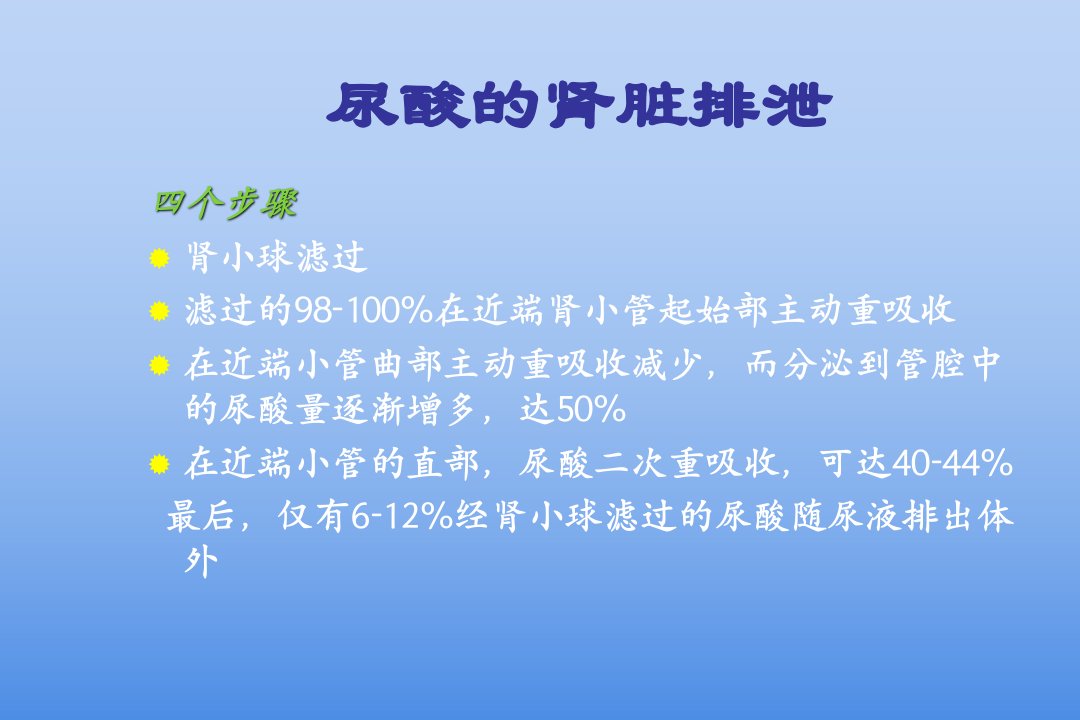 尿酸的肾脏排泄

四个步骤

肾小球滤过

滤过的98-100%在近端肾小管起始部主动重吸收

在近端小管曲部主动重吸收减少，而分泌到管腔中的尿酸量逐渐增多，达50%

在近端小管的直部，尿酸二次重吸收，可达40-44%

最后，仅有6-12%经肾小球滤过的尿酸随尿液排出体外